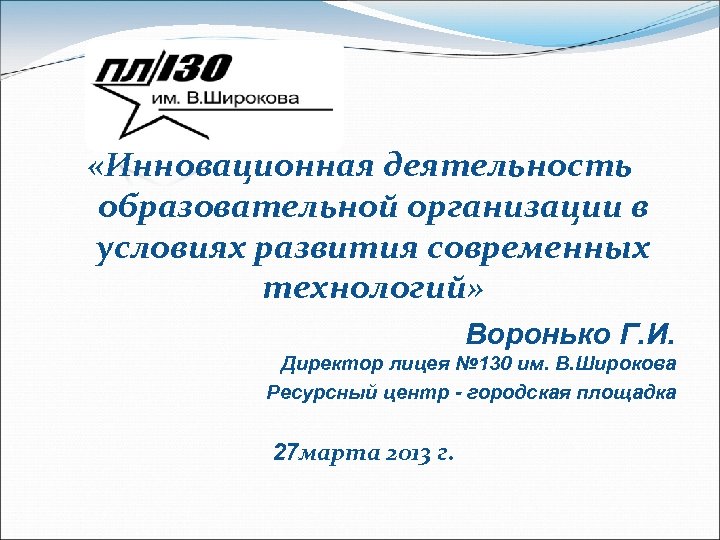 ПЛ/130
им. В.Широкова

«Инновационная деятельность образовательной организации в условиях развития современных технологий»

Воронько Г.И.
Директор лицея №130 им. В.Широкова
Ресурсный центр - городская площадка

27марта 2013 г.